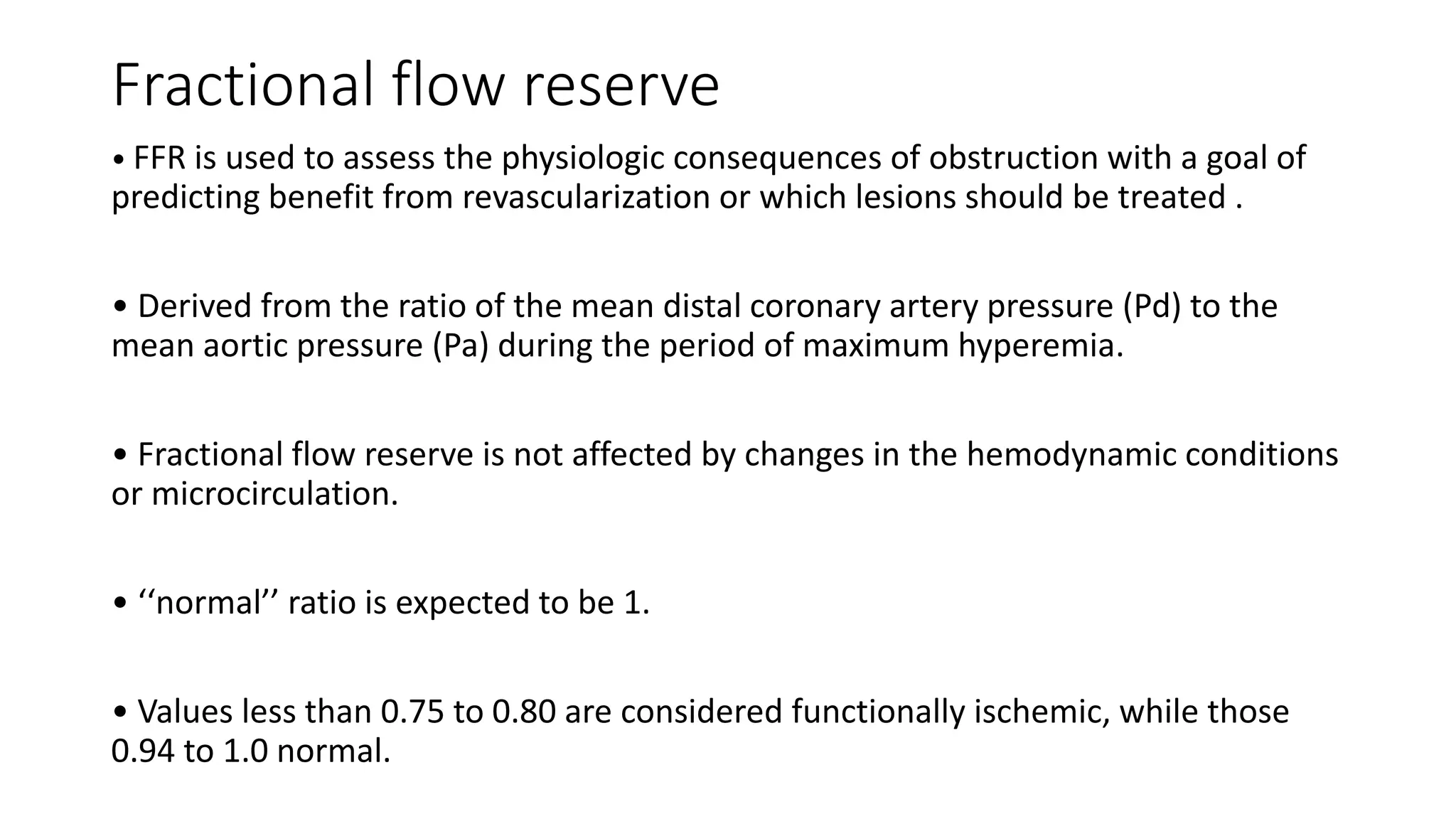 Fractional flow reserve

• FFR is used to assess the physiologic consequences of obstruction with a goal of predicting benefit from revascularization or which lesions should be treated .

• Derived from the ratio of the mean distal coronary artery pressure (Pd) to the mean aortic pressure (Pa) during the period of maximum hyperemia.

• Fractional flow reserve is not affected by changes in the hemodynamic conditions or microcirculation.

• ‘‘normal’’ ratio is expected to be 1.

• Values less than 0.75 to 0.80 are considered functionally ischemic, while those 0.94 to 1.0 normal.